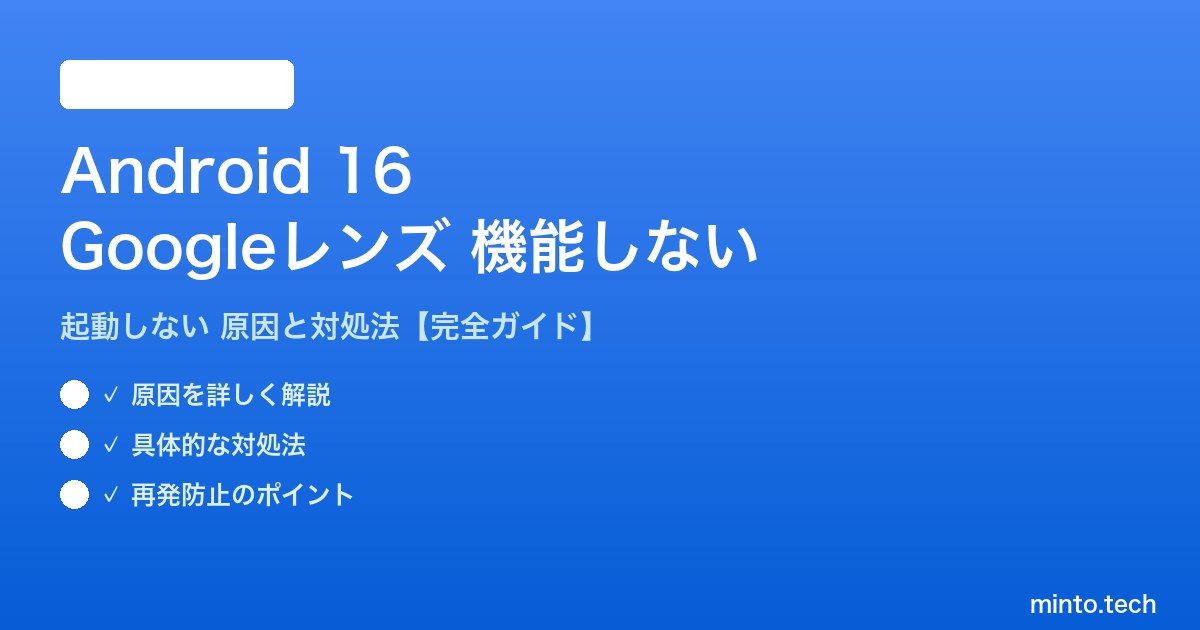 Android 16
Googleレンズ 機能しない

起動しない 原因と対処法【完全ガイド】

✓ 原因を詳しく解説

✓ 具体的な対処法

✓ 再発防止のポイント

minto.tech